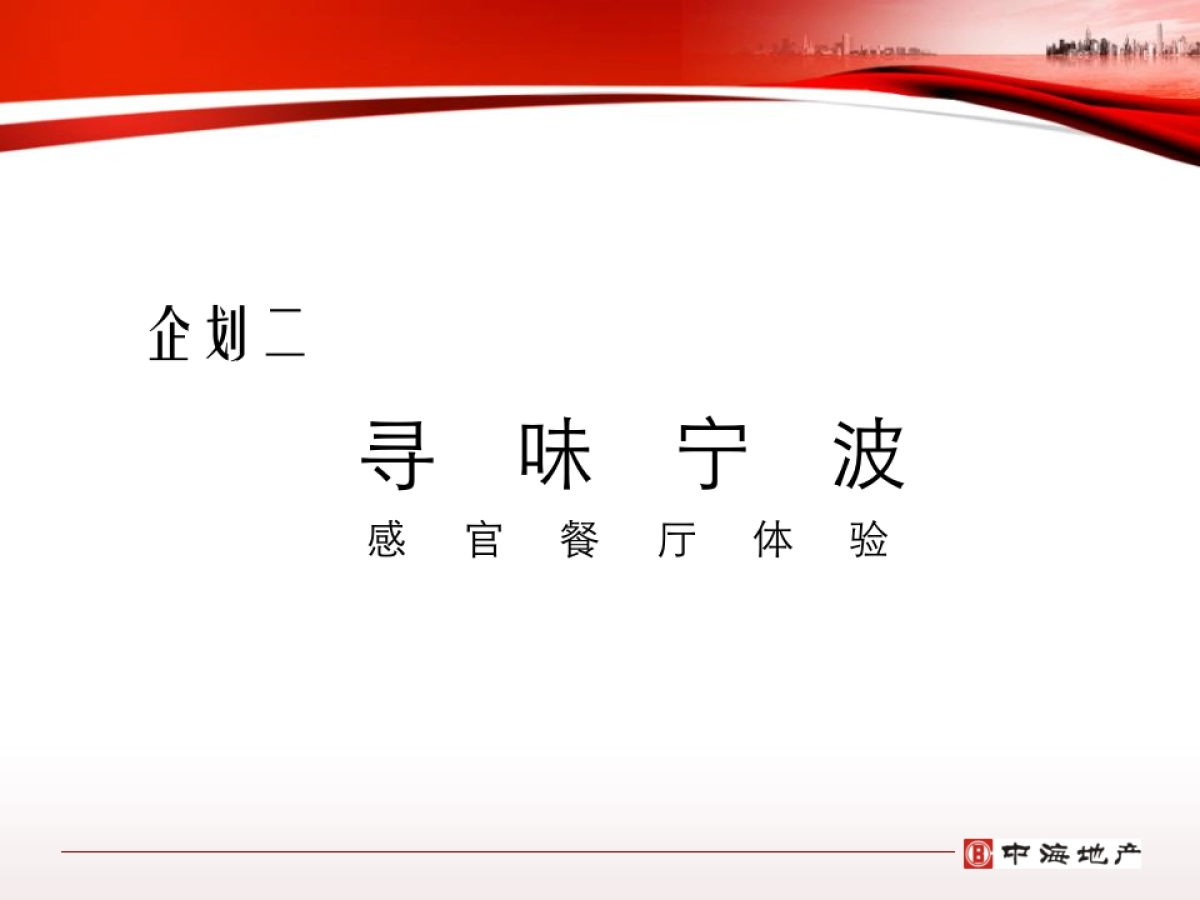 企划二

寻 味 宁 波

感 官 餐 厅 体 验

中海地产